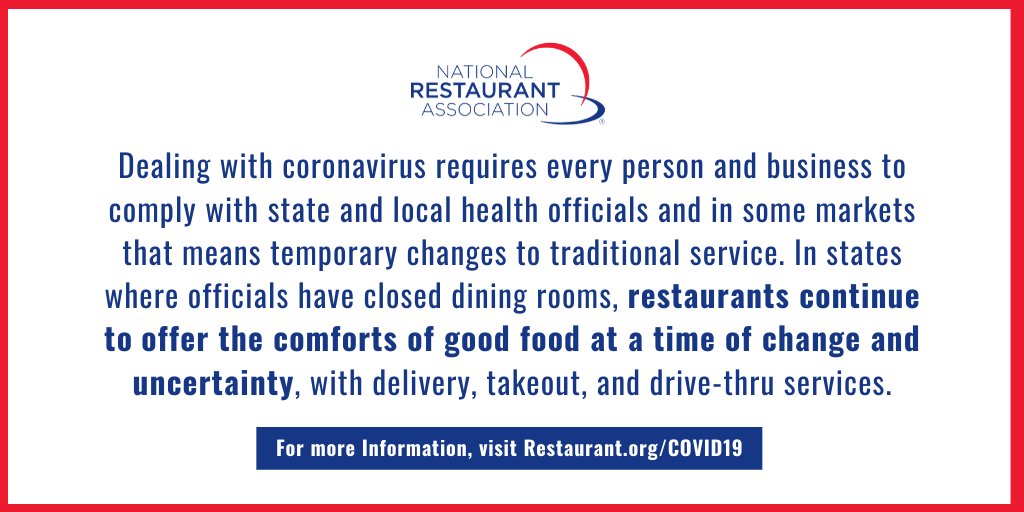 NATIONAL
RESTAURANT
ASSOCIATION

Dealing with coronavirus requires every person and business to comply with state and local health officials and in some markets that means temporary changes to traditional service. In states where officials have closed dining rooms, restaurants continue to offer the comforts of good food at a time of change and uncertainty, with delivery, takeout, and drive-thru services.

For more Information, visit Restaurant.org/COVID19